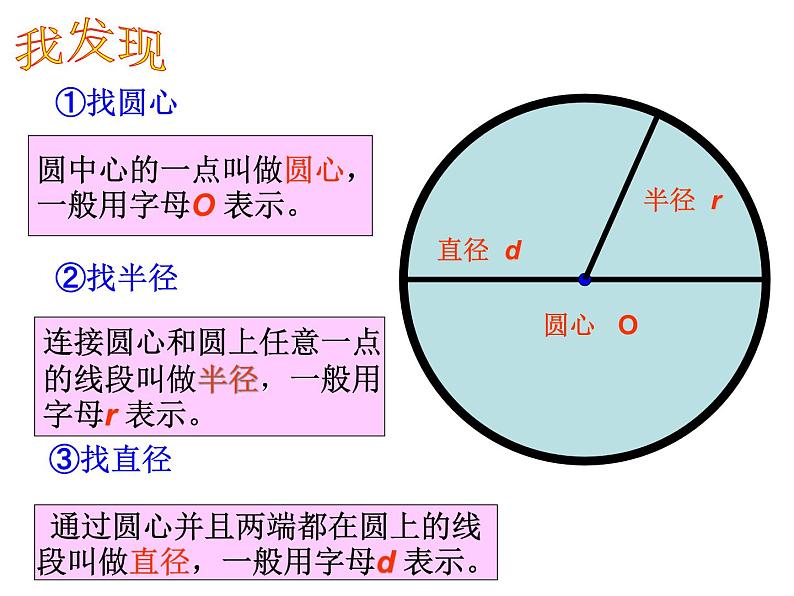 我发现

①找圆心

圆中心的一点叫做圆心，一般用字母O 表示。

②找半径

连接圆心和圆上任意一点的线段叫做半径，一般用字母r 表示。

③找直径

通过圆心并且两端都在圆上的线段叫做直径，一般用字母d 表示。

半径 r

直径 d

圆心 O